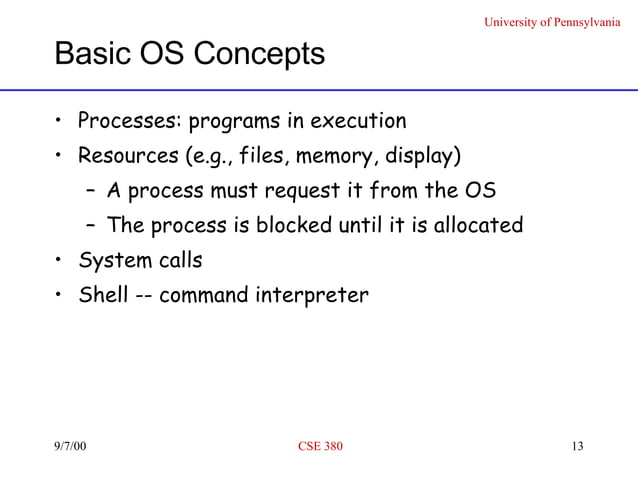 University of Pennsylvania

Basic OS Concepts

• Processes: programs in execution
• Resources (e.g., files, memory, display)
  – A process must request it from the OS
  – The process is blocked until it is allocated
• System calls
• Shell -- command interpreter

9/7/00

CSE 380

13